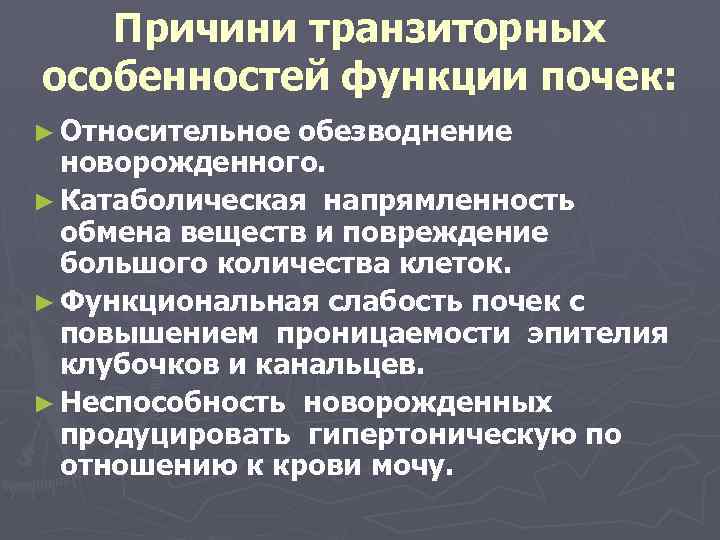 Причини транзиторных особенностей функции почек:

► Относительное обезводнение новорожденного.

► Катаболическая напрямленность обмена веществ и повреждение большого количества клеток.

► Функциональная слабость почек с повышением проницаемости эпителия клубочков и канальцев.

► Неспособность новорожденных продуцировать гипертоническую по отношению к крови мочу.